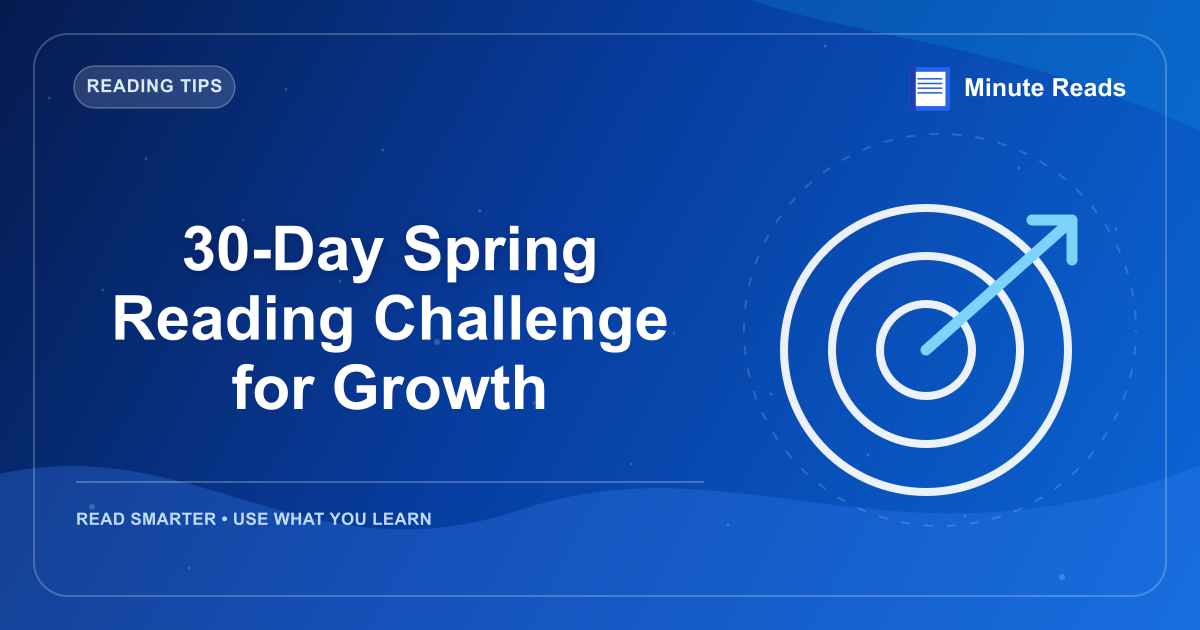 READING TIPS

Minute Reads

30-Day Spring Reading Challenge for Growth

READ SMARTER • USE WHAT YOU LEARN